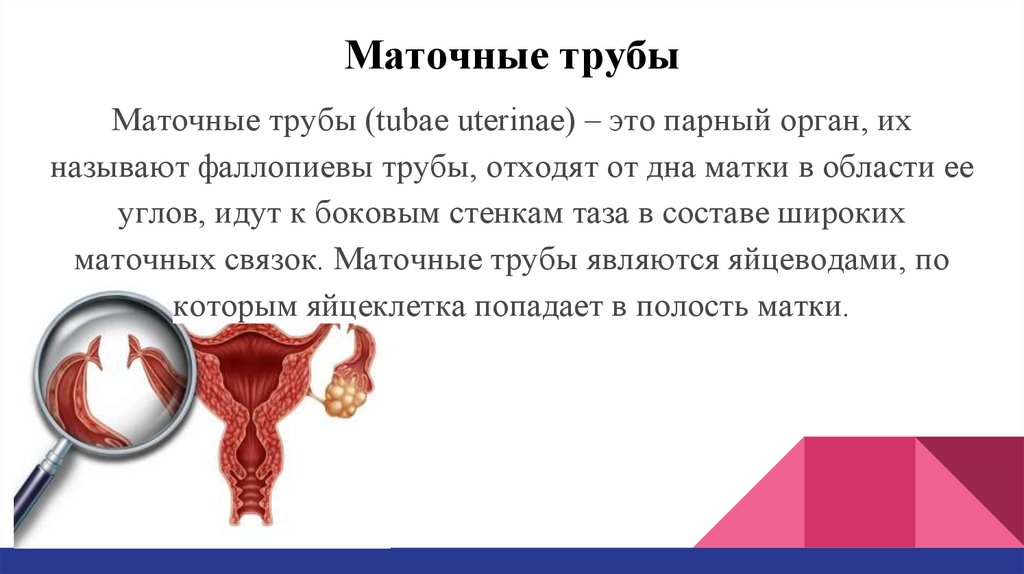 Маточные трубы

Маточные трубы (tubae uterinae) – это парный орган, их называют фаллопиевы трубы, отходят от дна матки в области ее углов, идут к боковым стенкам таза в составе широких маточных связок. Маточные трубы являются яйцеводами, по которым яйцеклетка попадает в полость матки.